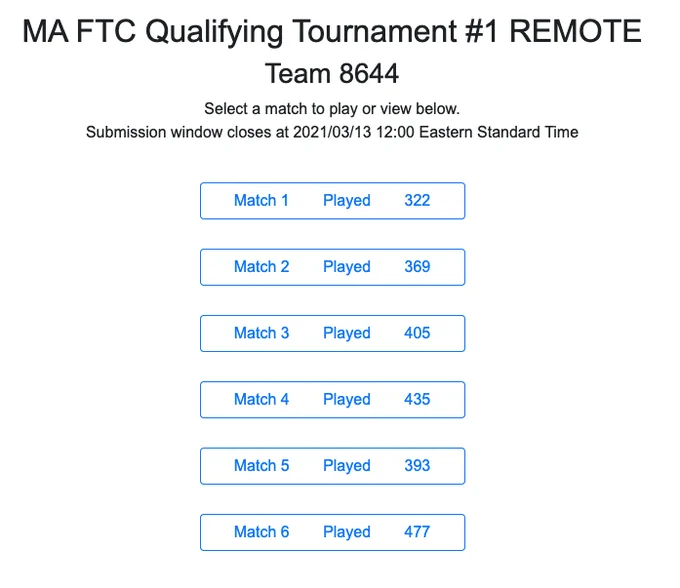 MA FTC Qualifying Tournament #1 REMOTE
Team 8644

Select a match to play or view below.
Submission window closes at 2021/03/13 12:00 Eastern Standard Time

Match 1 Played 322

Match 2 Played 369

Match 3 Played 405

Match 4 Played 435

Match 5 Played 393

Match 6 Played 477